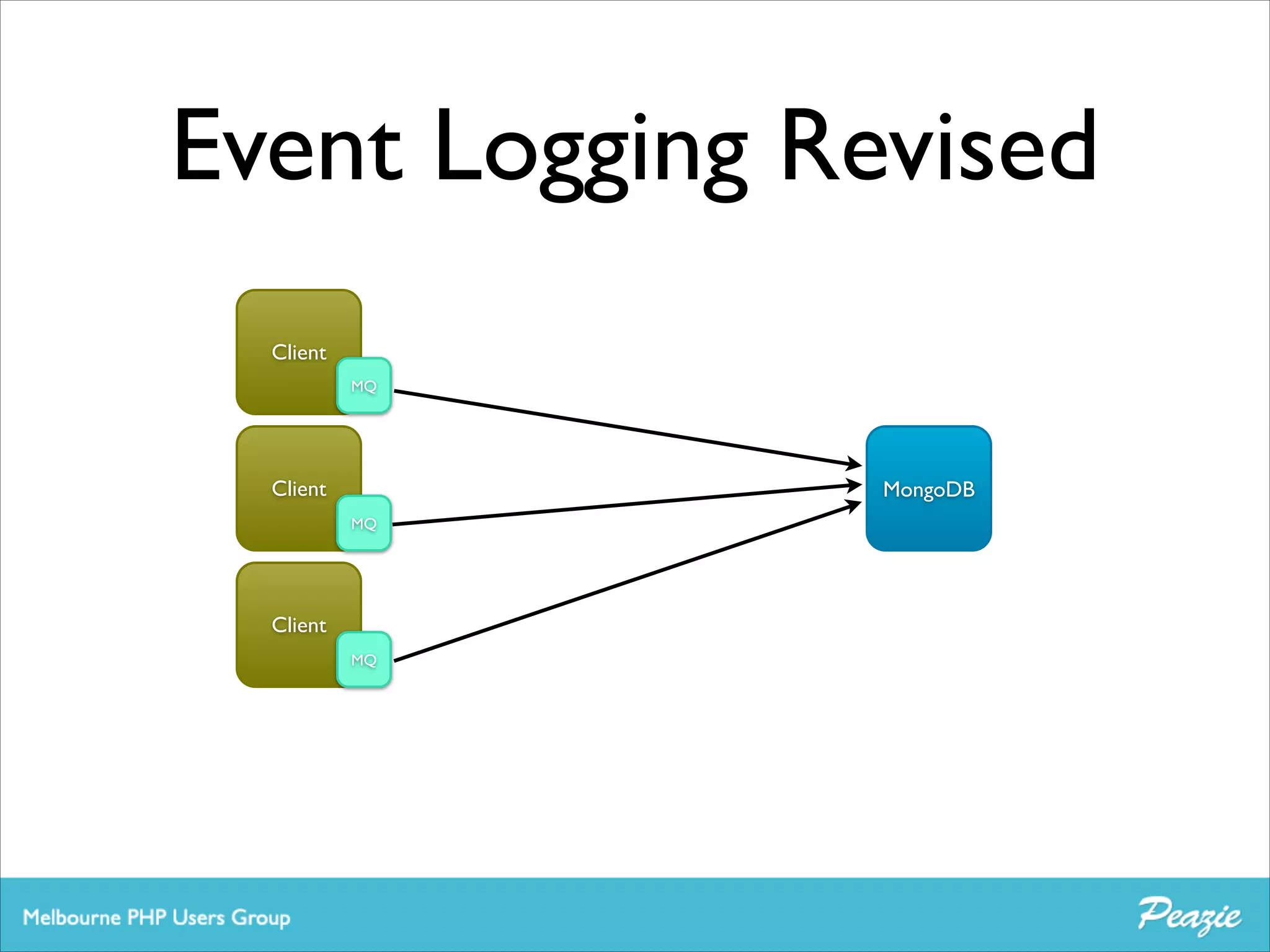 Event Logging Revised

Client
MQ

Client
MQ

Client
MQ

MongoDB

Melbourne PHP Users Group

Peazie